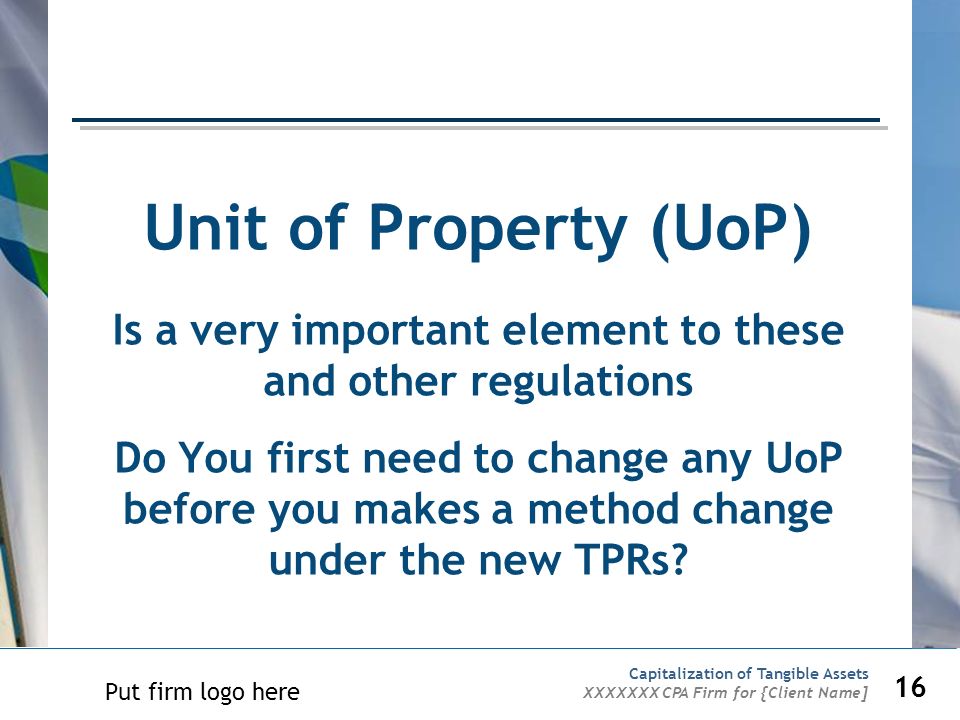 Unit of Property (UoP)

Is a very important element to these and other regulations

Do You first need to change any UoP before you makes a method change under the new TPRs?

Put firm logo here

Capitalization of Tangible Assets
XXXXXXX CPA Firm for [Client Name]

16